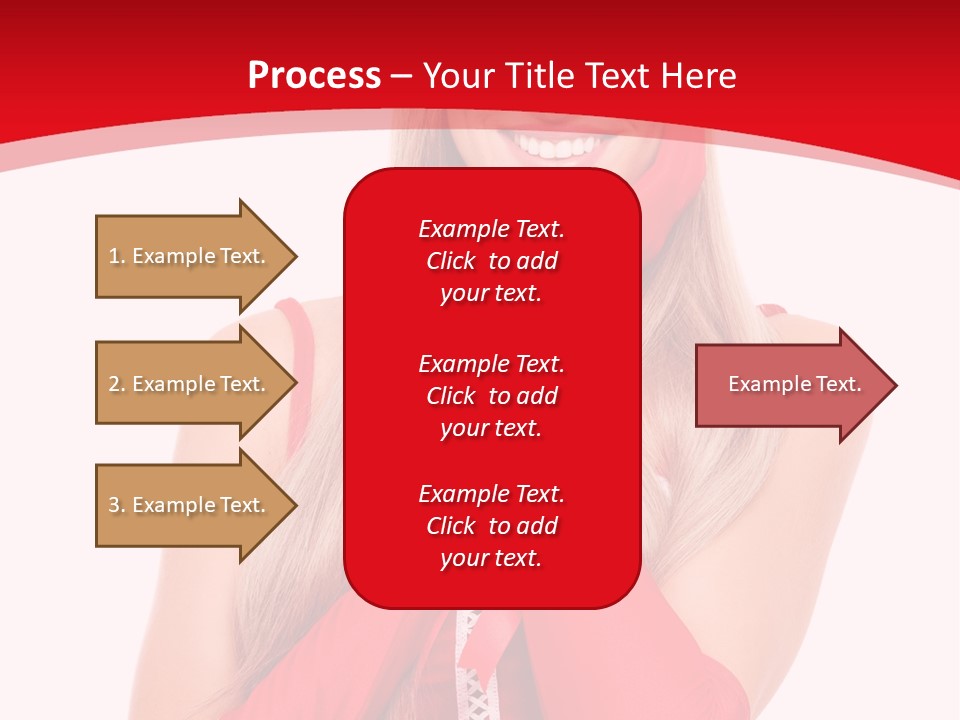 Process – Your Title Text Here

1. Example Text.

2. Example Text.

3. Example Text.

Example Text. Click to add your text.

Example Text. Click to add your text.

Example Text. Click to add your text.

Example Text.